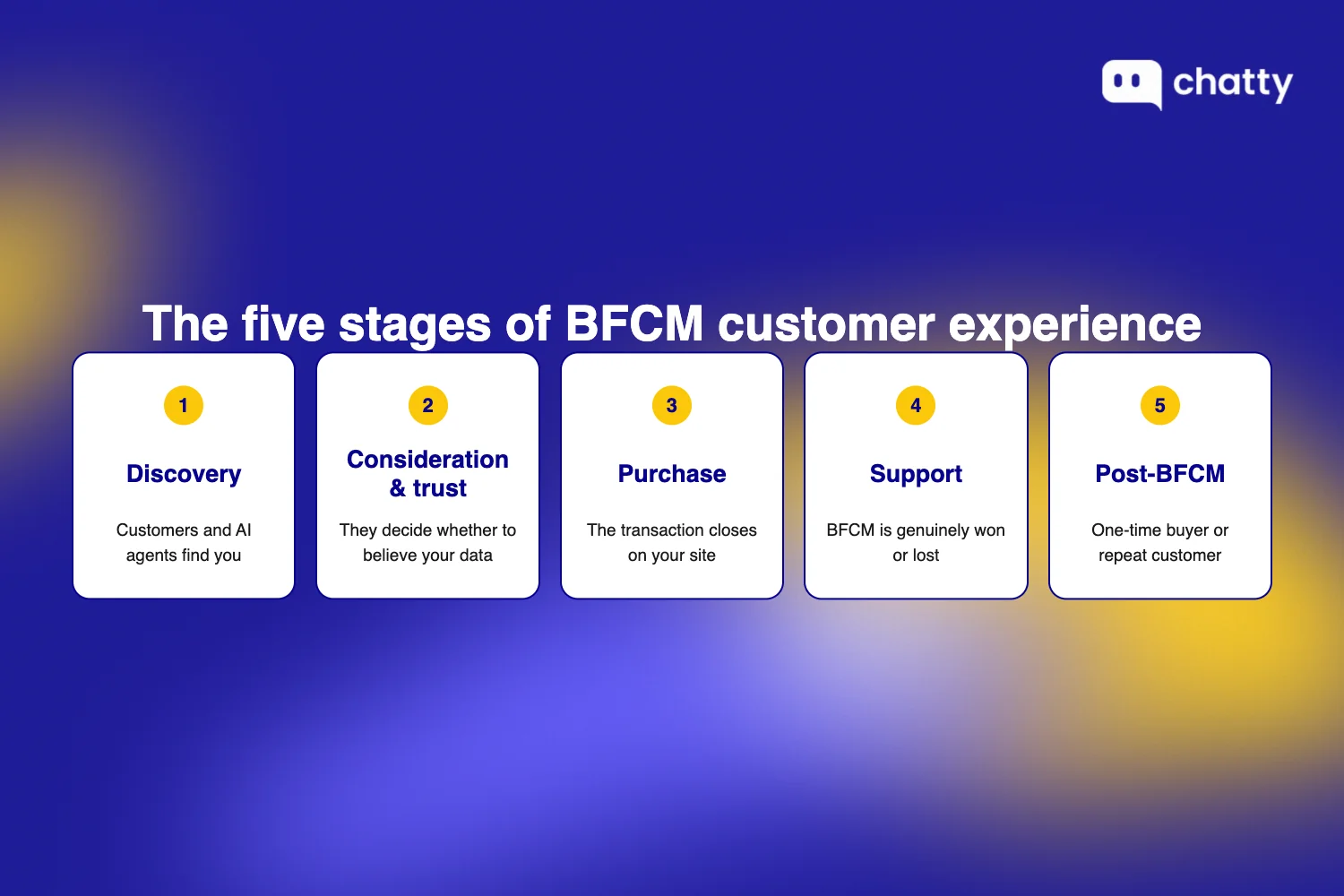 chatty

The five stages of BFCM customer experience

1
Discovery
Customers and AI agents find you

2
Consideration & trust
They decide whether to believe your data

3
Purchase
The transaction closes on your site

4
Support
BFCM is genuinely won or lost

5
Post-BFCM
One-time buyer or repeat customer